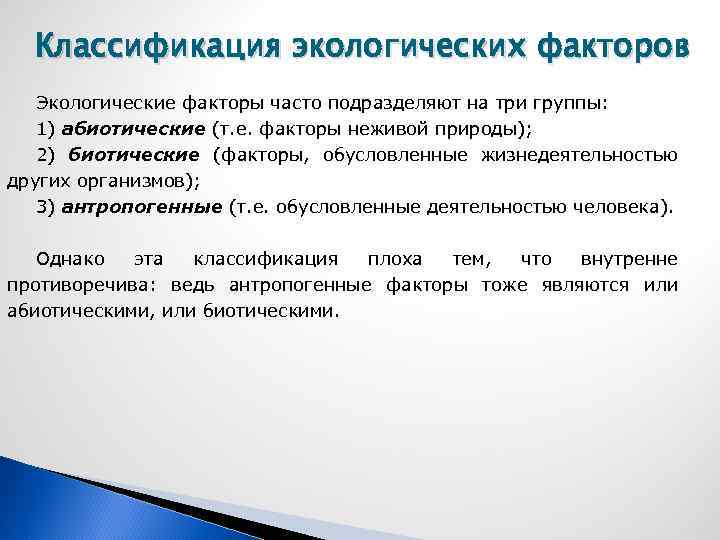 Классификация экологических факторов

Экологические факторы часто подразделяют на три группы:
1) абиотические (т.е. факторы неживой природы);
2) биотические (факторы, обусловленные жизнедеятельностью других организмов);
3) антропогенные (т.е. обусловленные деятельностью человека).

Однако эта классификация плоха тем, что внутренне противоречива: ведь антропогенные факторы тоже являются или абиотическими, или биотическими.